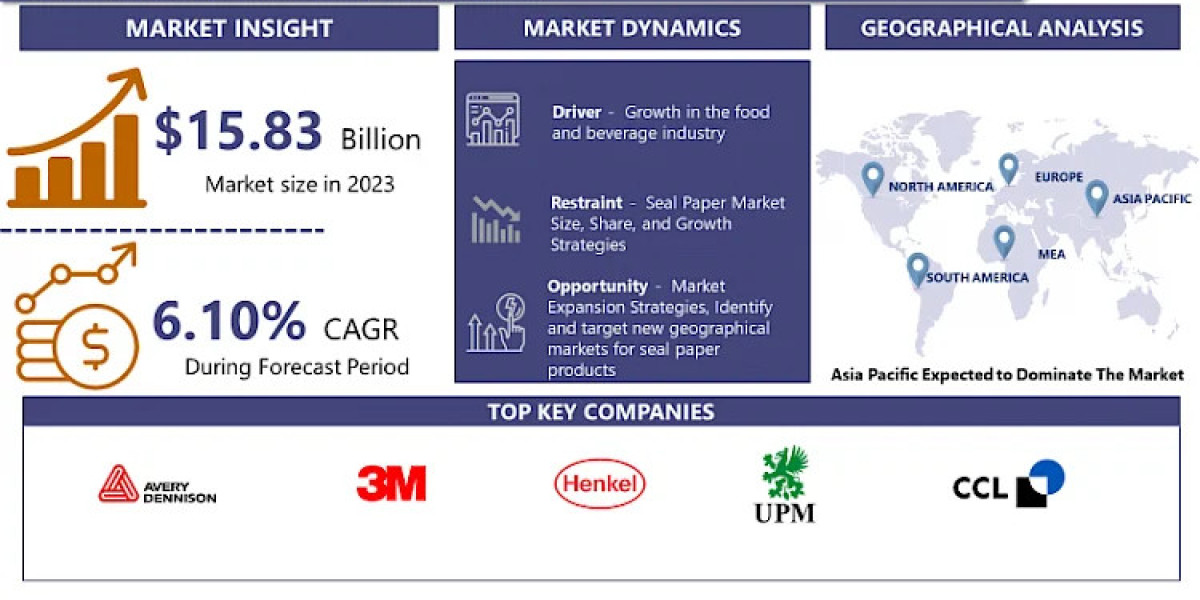 MARKET INSIGHT

$15.83 Billion

Market size in 2023

6.10% CAGR

During Forecast Period

MARKET DYNAMICS

Driver - Growth in the food and beverage industry

Restraint - Seal Paper Market Size, Share, and Growth Strategies

Opportunity - Market Expansion Strategies, Identify and target new geographical markets for seal paper products

GEOGRAPHICAL ANALYSIS

NORTH AMERICA
EUROPE
ASIA PACIFIC
MEA
SOUTH AMERICA

Asia Pacific Expected to Dominate The Market

TOP KEY COMPANIES

AVERY DENNISON
3M
Henkel
UPM
CCL